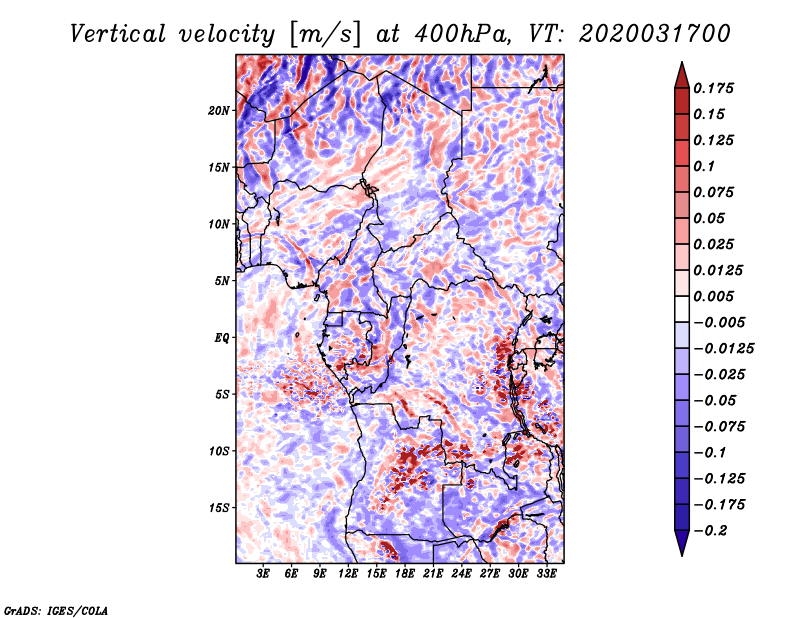 Vertical velocity [m/s] at 400hPa, VT: 2020031700

20N
15N
10N
5N
EQ
5S
10S
15S

3E 6E 9E 12E 15E 18E 21E 24E 27E 30E 33E

0.175
0.15
0.125
0.1
0.075
0.05
0.025
0.0125
0.005
−0.005
−0.0125
−0.025
−0.05
−0.075
−0.1
−0.125
−0.175
−0.2

GrADS: IGES/COLA